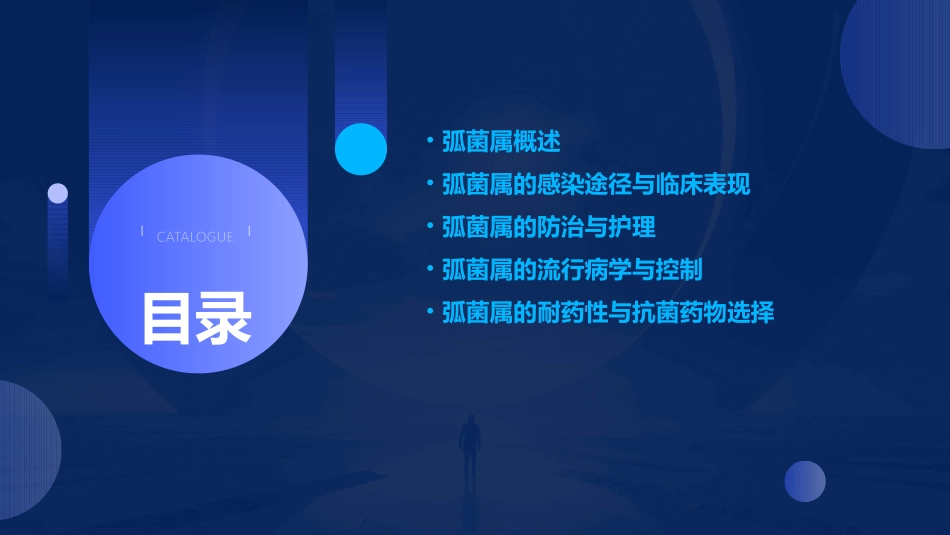 CATALOGUE

目录

• 弧菌属概述
• 弧菌属的感染途径与临床表现
• 弧菌属的防治与护理
• 弧菌属的流行病学与控制
• 弧菌属的耐药性与抗菌药物选择